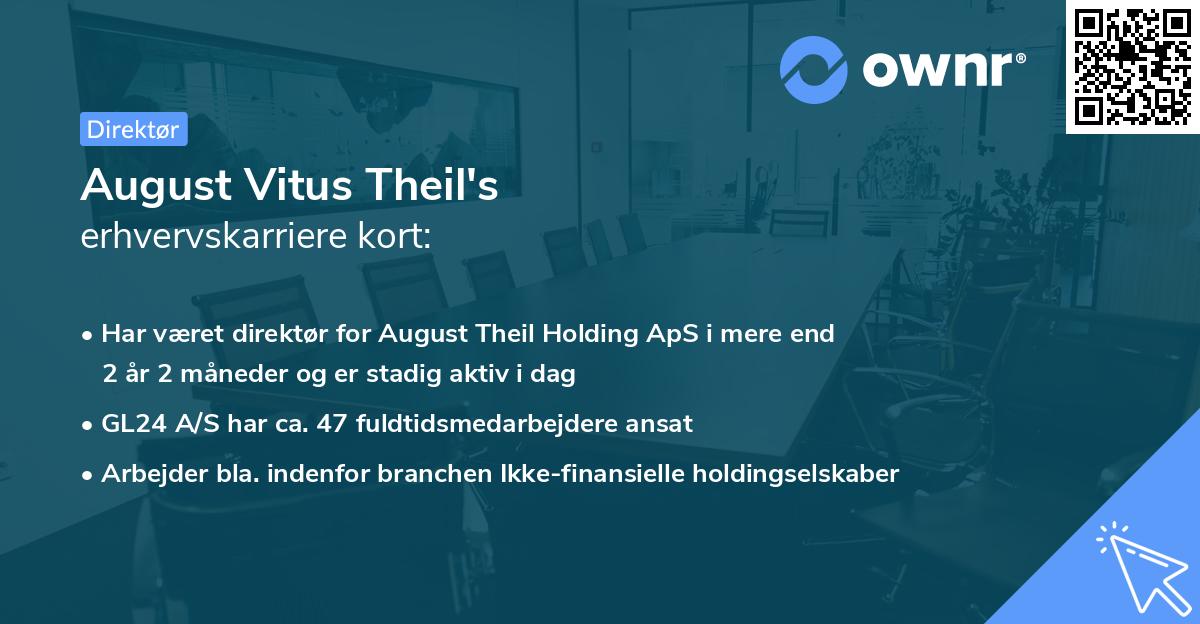 ownr®

Direktør

August Vitus Theil's
erhvervskarriere kort:

• Har været direktør for August Theil Holding ApS i mere end 2 år 2 måneder og er stadig aktiv i dag
• GL24 A/S har ca. 47 fuldtidsmedarbejdere ansat
• Arbejder bla. indenfor branchen Ikke-finansielle holdingselskaber